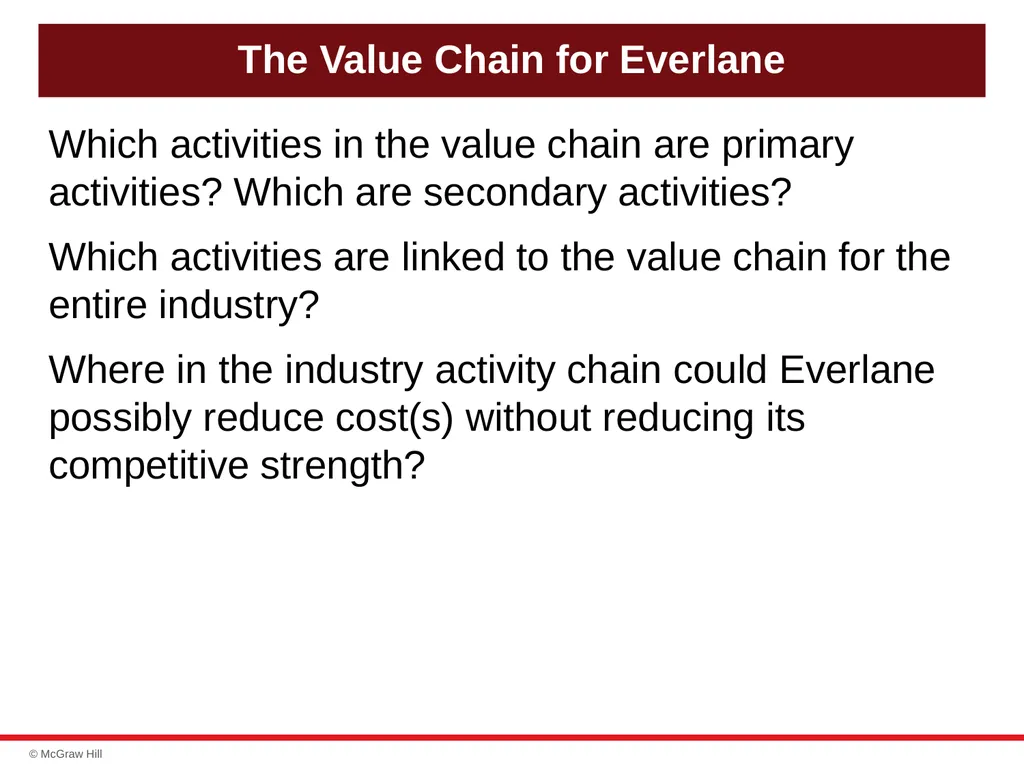 The Value Chain for Everlane

Which activities in the value chain are primary activities? Which are secondary activities?

Which activities are linked to the value chain for the entire industry?

Where in the industry activity chain could Everlane possibly reduce cost(s) without reducing its competitive strength?

© McGraw Hill